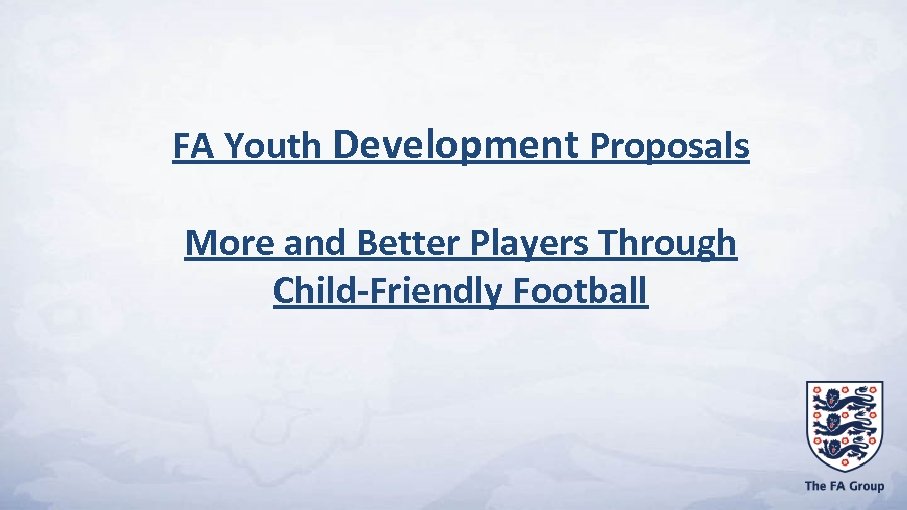 FA Youth Development Proposals

More and Better Players Through Child-Friendly Football

The FA Group